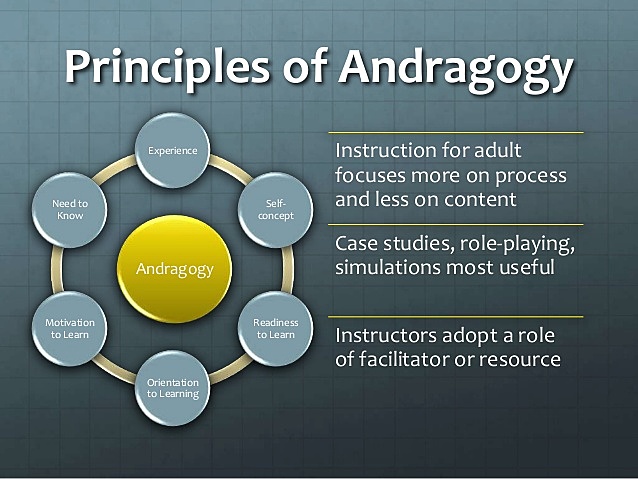 Principles of Andragogy

Experience

Self-concept

Readiness to Learn

Orientation to Learning

Motivation to Learn

Need to Know

Andragogy

Instruction for adult focuses more on process and less on content

Case studies, role-playing, simulations most useful

Instructors adopt a role of facilitator or resource